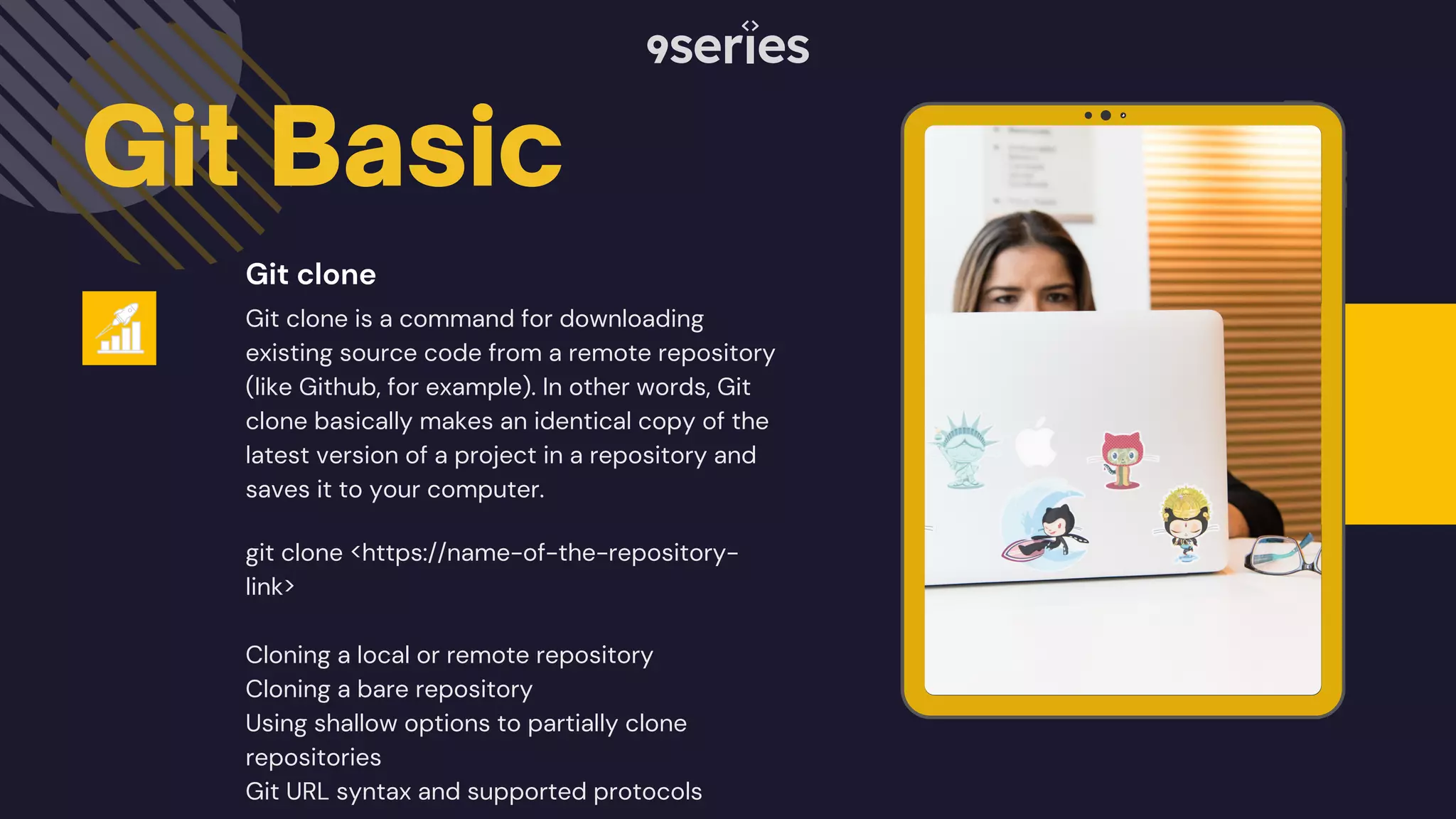 9series

Git Basic

Git clone

Git clone is a command for downloading existing source code from a remote repository (like Github, for example). In other words, Git clone basically makes an identical copy of the latest version of a project in a repository and saves it to your computer.

git clone <https://name-of-the-repository-link>

Cloning a local or remote repository
Cloning a bare repository
Using shallow options to partially clone repositories
Git URL syntax and supported protocols